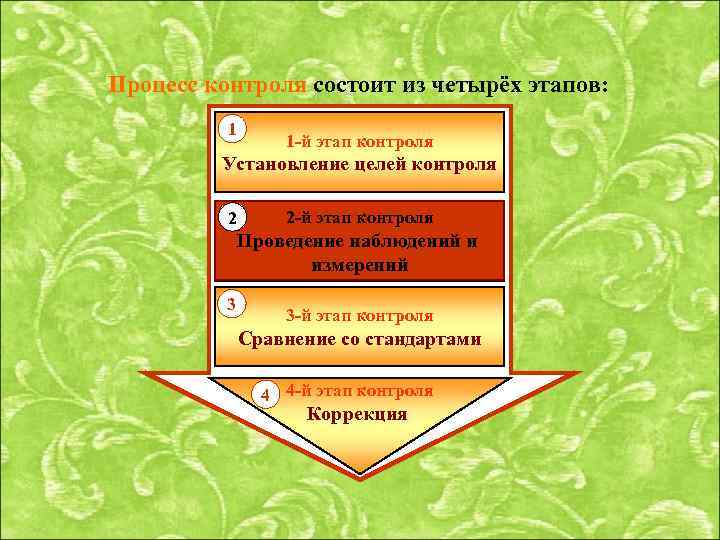 Процесс контроля состоит из четырёх этапов:

1
1-й этап контроля
Установление целей контроля

2
2-й этап контроля
Проведение наблюдений и измерений

3
3-й этап контроля
Сравнение со стандартами

4
4-й этап контроля
Коррекция